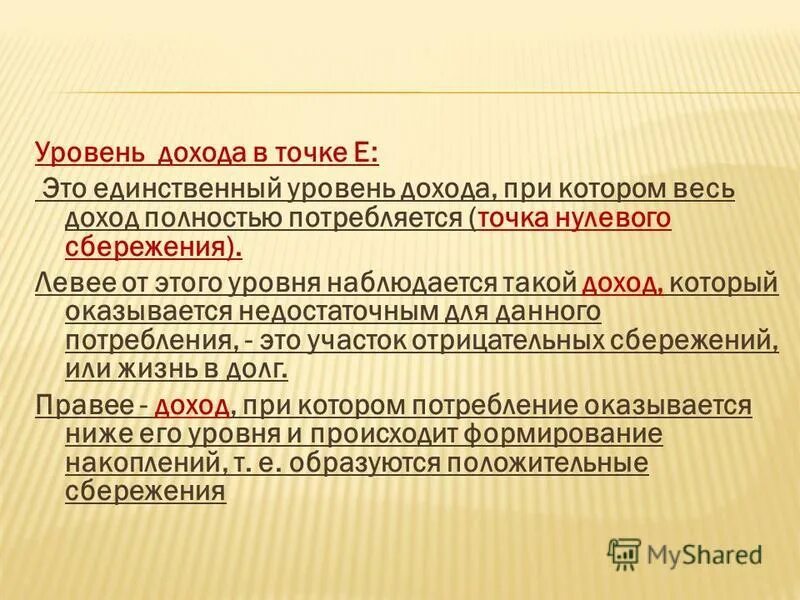 Уровень дохода в точке Е:

Это единственный уровень дохода, при котором весь доход полностью потребляется (точка нулевого сбережения).

Левее от этого уровня наблюдается такой доход, который оказывается недостаточным для данного потребления, - это участок отрицательных сбережений, или жизнь в долг.

Правее - доход, при котором потребление оказывается ниже его уровня и происходит формирование накоплений, т. е. образуются положительные сбережения

MyShared